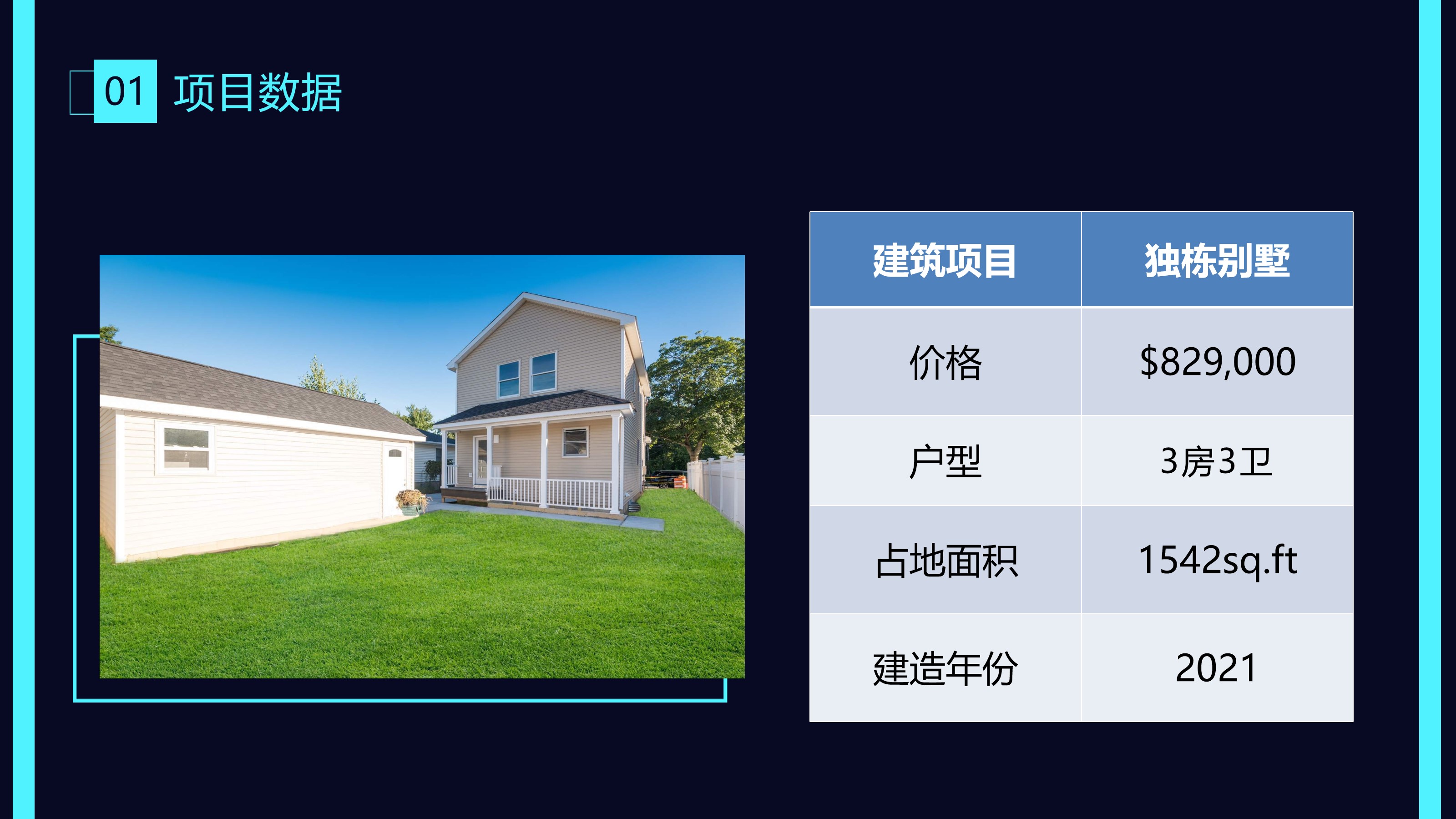 01 项目数据

| 建筑项目 | 独栋别墅 |
|---|---|
| 价格 | \$829,000 |
| 户型 | 3房3卫 |
| 占地面积 | 1542sq.ft |
| 建造年份 | 2021 |